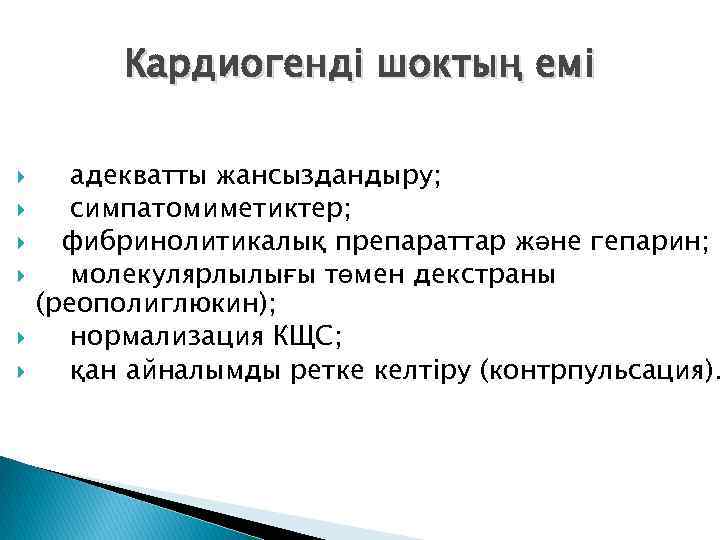 Кардиогенді шоктың емі

адекватты жансыздандыру;
симпатомиметиктер;
фибринолитикалық препараттар және гепарин;
молекулярлылығы төмен декстраны (реополиглюкин);
нормализация КЩС;
қан айналымды ретке келтіру (контрпульсация).